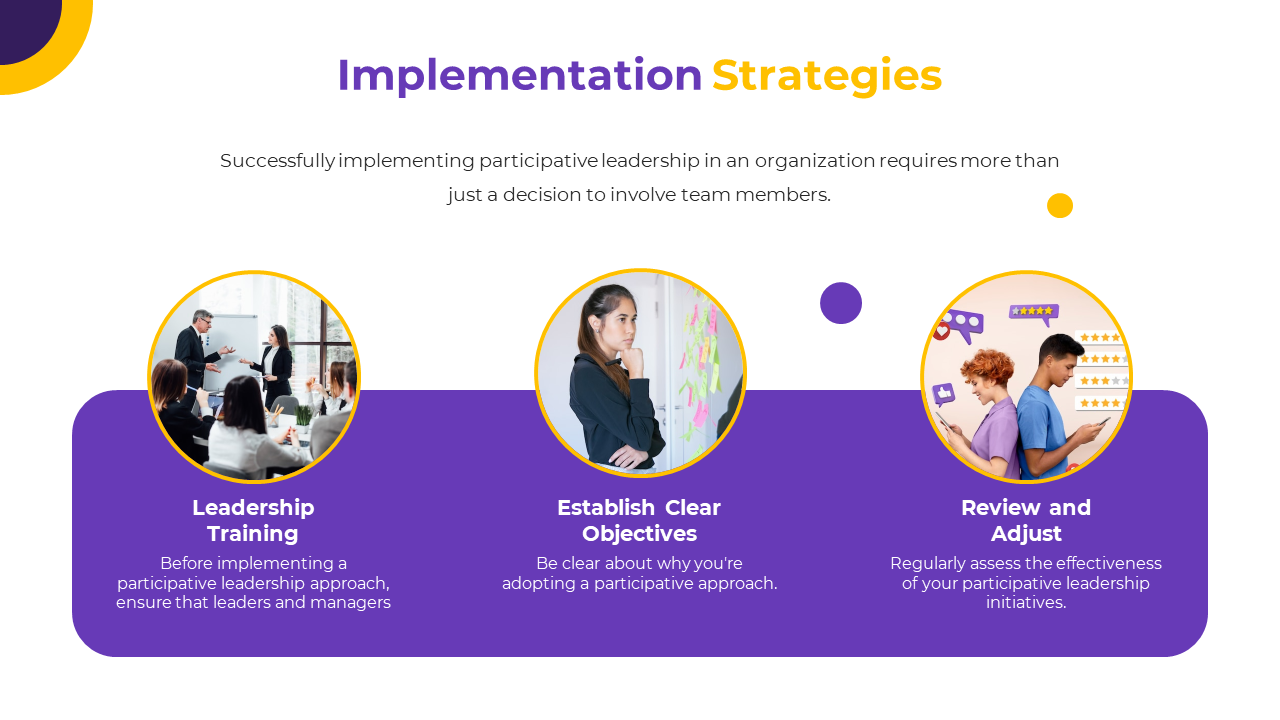 Implementation Strategies

Successfully implementing participative leadership in an organization requires more than just a decision to involve team members.

Leadership Training

Before implementing a participative leadership approach, ensure that leaders and managers

Establish Clear Objectives

Be clear about why you're adopting a participative approach.

Review and Adjust

Regularly assess the effectiveness of your participative leadership initiatives.